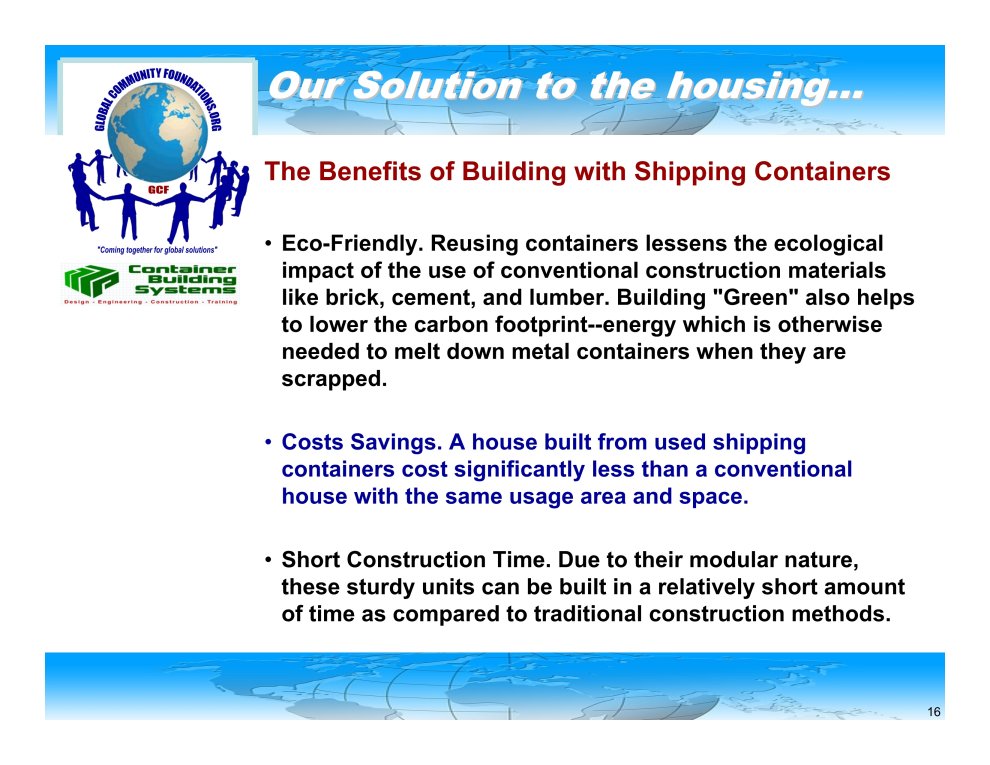 GLOBAL COMMUNITY FOUNDATIONS.ORG

GCF

"Coming together for global solutions"

Container Building Systems

Design - Engineering - Construction - Training

Our Solution to the housing...

The Benefits of Building with Shipping Containers

• Eco-Friendly. Reusing containers lessens the ecological impact of the use of conventional construction materials like brick, cement, and lumber. Building "Green" also helps to lower the carbon footprint--energy which is otherwise needed to melt down metal containers when they are scrapped.

• Costs Savings. A house built from used shipping containers cost significantly less than a conventional house with the same usage area and space.

• Short Construction Time. Due to their modular nature, these sturdy units can be built in a relatively short amount of time as compared to traditional construction methods.

16